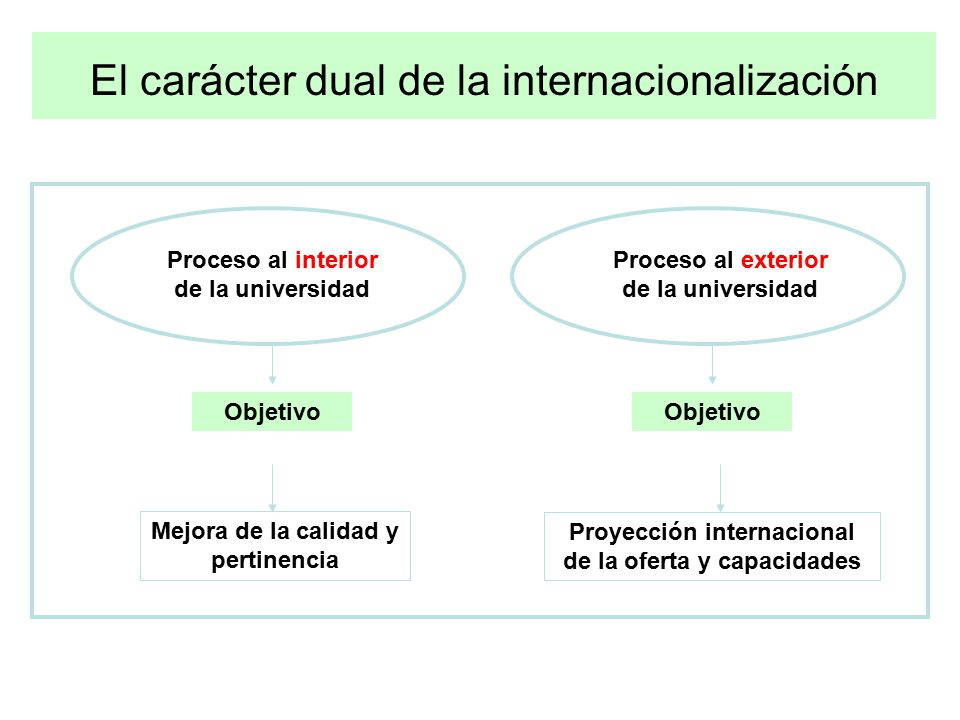 El carácter dual de la internacionalización

Proceso al interior de la universidad

Objetivo

Mejora de la calidad y pertinencia

Proceso al exterior de la universidad

Objetivo

Proyección internacional de la oferta y capacidades